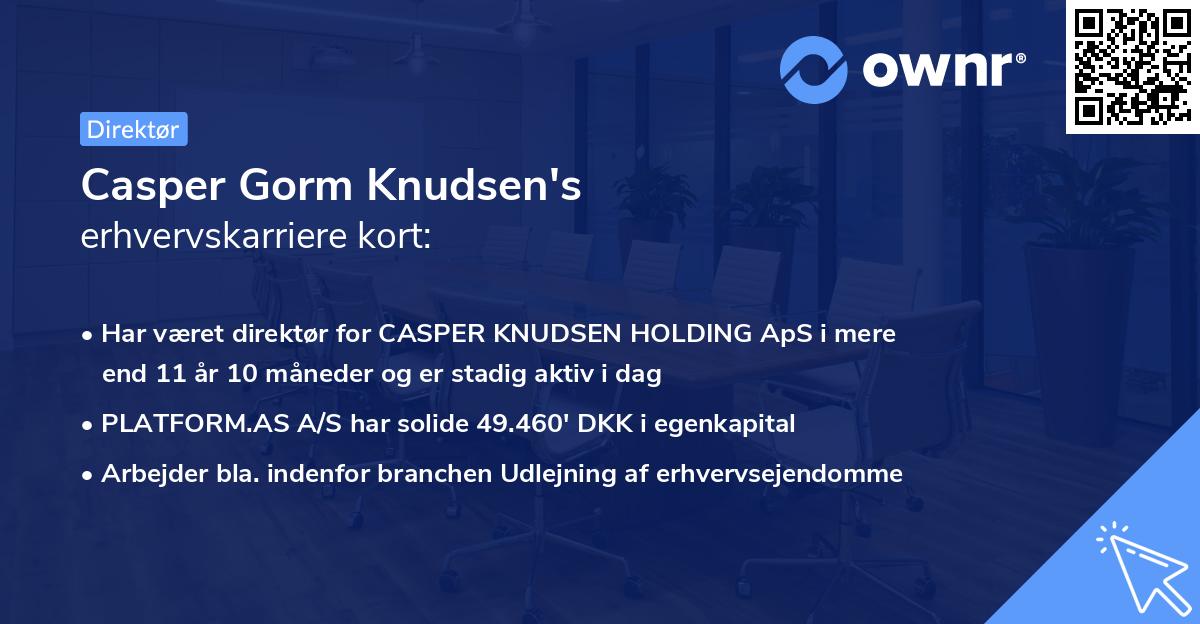 ownr®

Direktør

Casper Gorm Knudsen's
erhvervskarriere kort:

• Har været direktør for CASPER KNUDSEN HOLDING ApS i mere end 11 år 10 måneder og er stadig aktiv i dag
• PLATFORM.AS A/S har solide 49.460' DKK i egenkapital
• Arbejder bla. indenfor branchen Udlejning af erhvervsejendomme